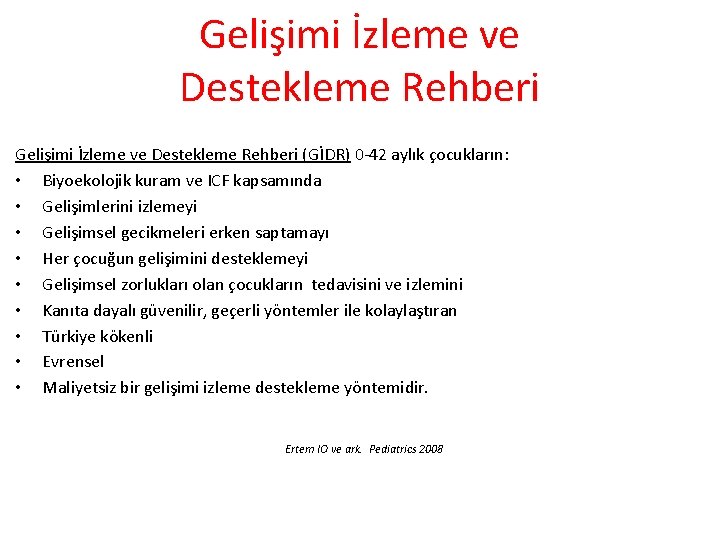 Gelişimi İzleme ve Destekleme Rehberi

Gelişimi İzleme ve Destekleme Rehberi (GİDR) 0-42 aylık çocukların:
• Biyoekolojik kuram ve ICF kapsamında
• Gelişimlerini izlemeyi
• Gelişimsel gecikmeleri erken saptamayı
• Her çocuğun gelişimini desteklemeyi
• Gelişimsel zorlukları olan çocukların tedavisini ve izlemini
• Kanıta dayalı güvenilir, geçerli yöntemler ile kolaylaştıran
• Türkiye kökenli
• Evrensel
• Maliyetsiz bir gelişimi izleme destekleme yöntemidir.

Ertem IO ve ark. Pediatrics 2008